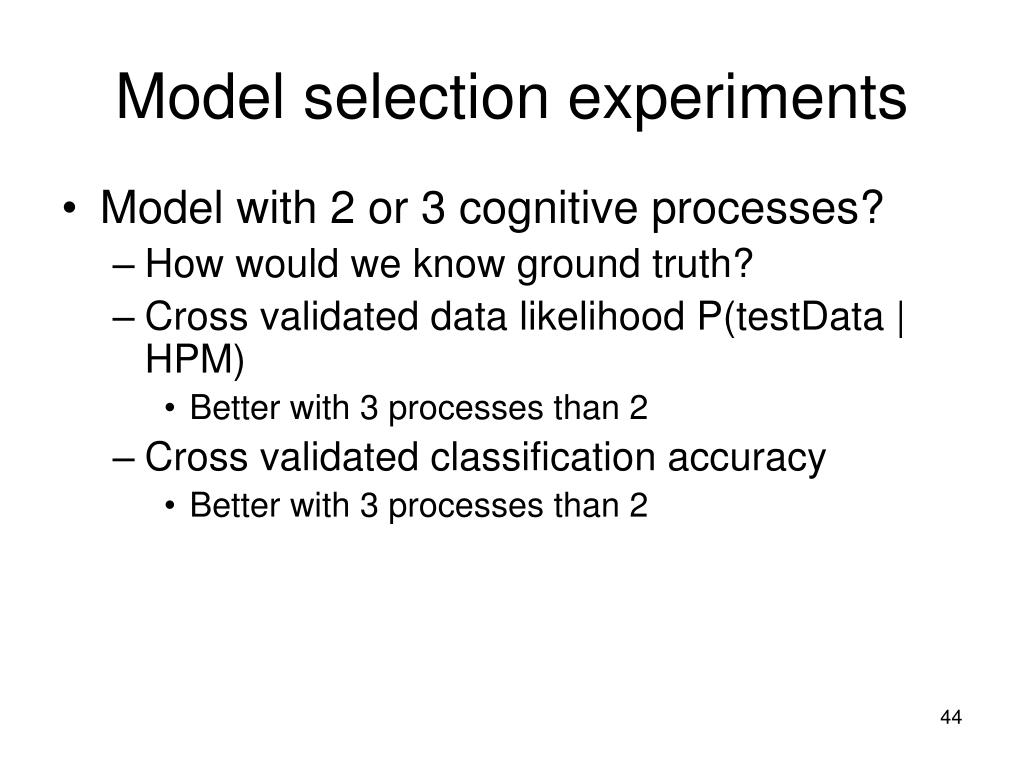 Model selection experiments

• Model with 2 or 3 cognitive processes?
– How would we know ground truth?
– Cross validated data likelihood P(testData | HPM)
• Better with 3 processes than 2
– Cross validated classification accuracy
• Better with 3 processes than 2

44